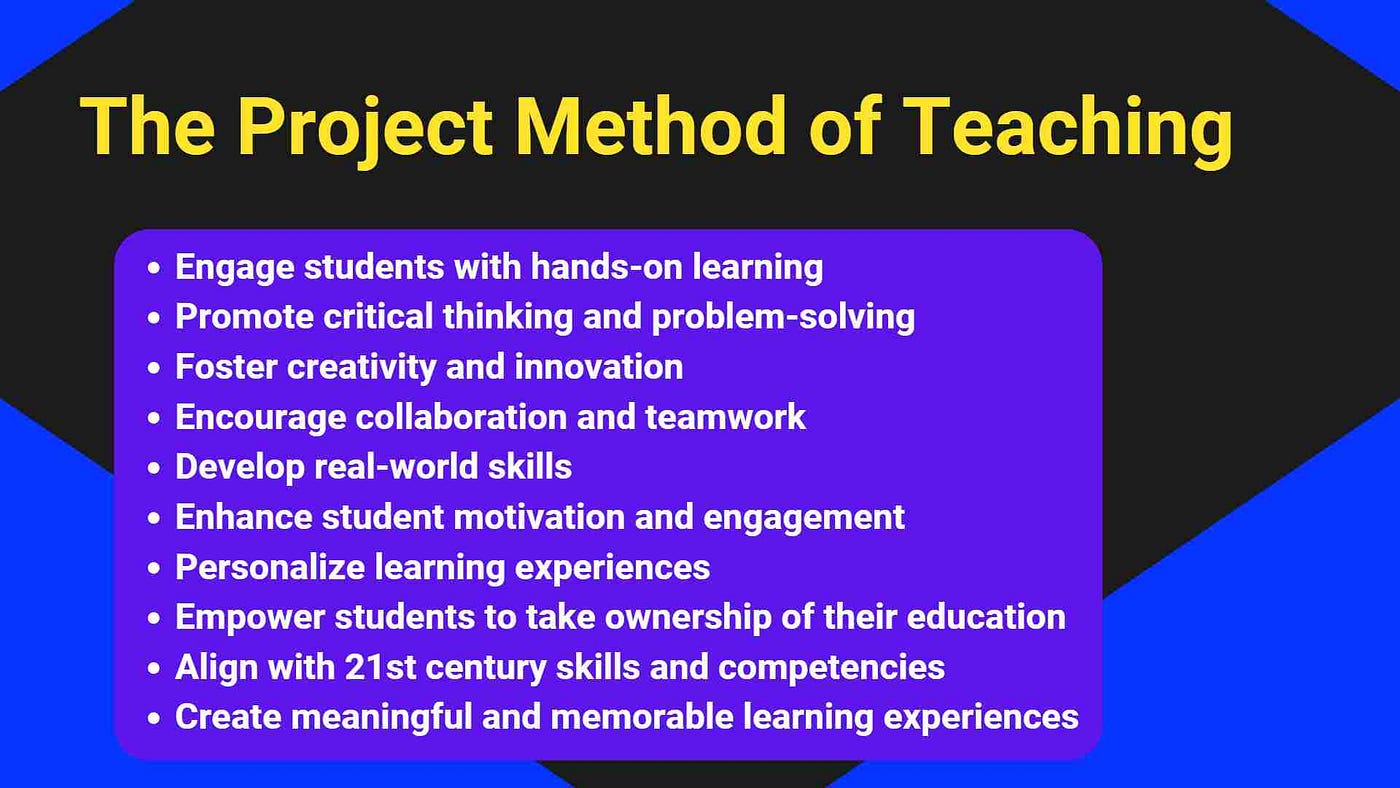 The Project Method of Teaching

- Engage students with hands-on learning
- Promote critical thinking and problem-solving
- Foster creativity and innovation
- Encourage collaboration and teamwork
- Develop real-world skills
- Enhance student motivation and engagement
- Personalize learning experiences
- Empower students to take ownership of their education
- Align with 21st century skills and competencies
- Create meaningful and memorable learning experiences